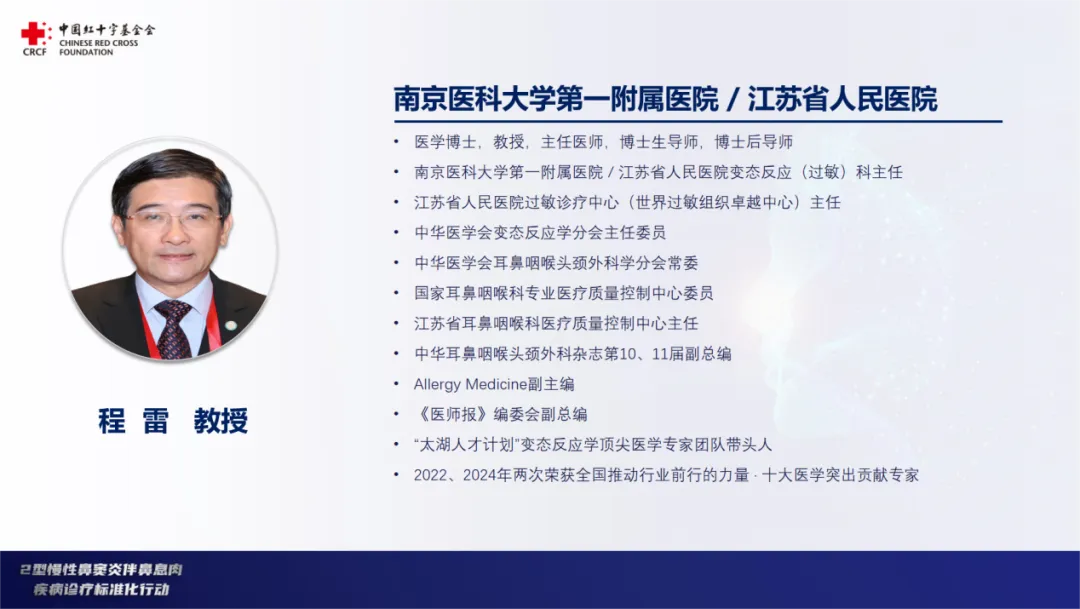 中国红十字基金会
CRCF CHINESE RED CROSS FOUNDATION

南京医科大学第一附属医院 / 江苏省人民医院

• 医学博士，教授，主任医师，博士生导师，博士后导师
• 南京医科大学第一附属医院 / 江苏省人民医院变态反应（过敏）科主任
• 江苏省人民医院过敏诊疗中心（世界过敏组织卓越中心）主任
• 中华医学会变态反应学分会主任委员
• 中华医学会耳鼻咽喉头颈外科学分会常委
• 国家耳鼻咽喉科专业医疗质量控制中心委员
• 江苏省耳鼻咽喉科医疗质量控制中心主任
• 中华耳鼻咽喉头颈外科杂志第10、11届副总编
• Allergy Medicine副主编
• 《医师报》编委会副总编
• “太湖人才计划”变态反应学顶尖医学专家团队带头人
• 2022、2024年两次荣获全国推动行业前行的力量 · 十大医学突出贡献专家

程 雷 教授

2型慢性鼻窦炎伴鼻息肉
疾病诊疗标准化行动